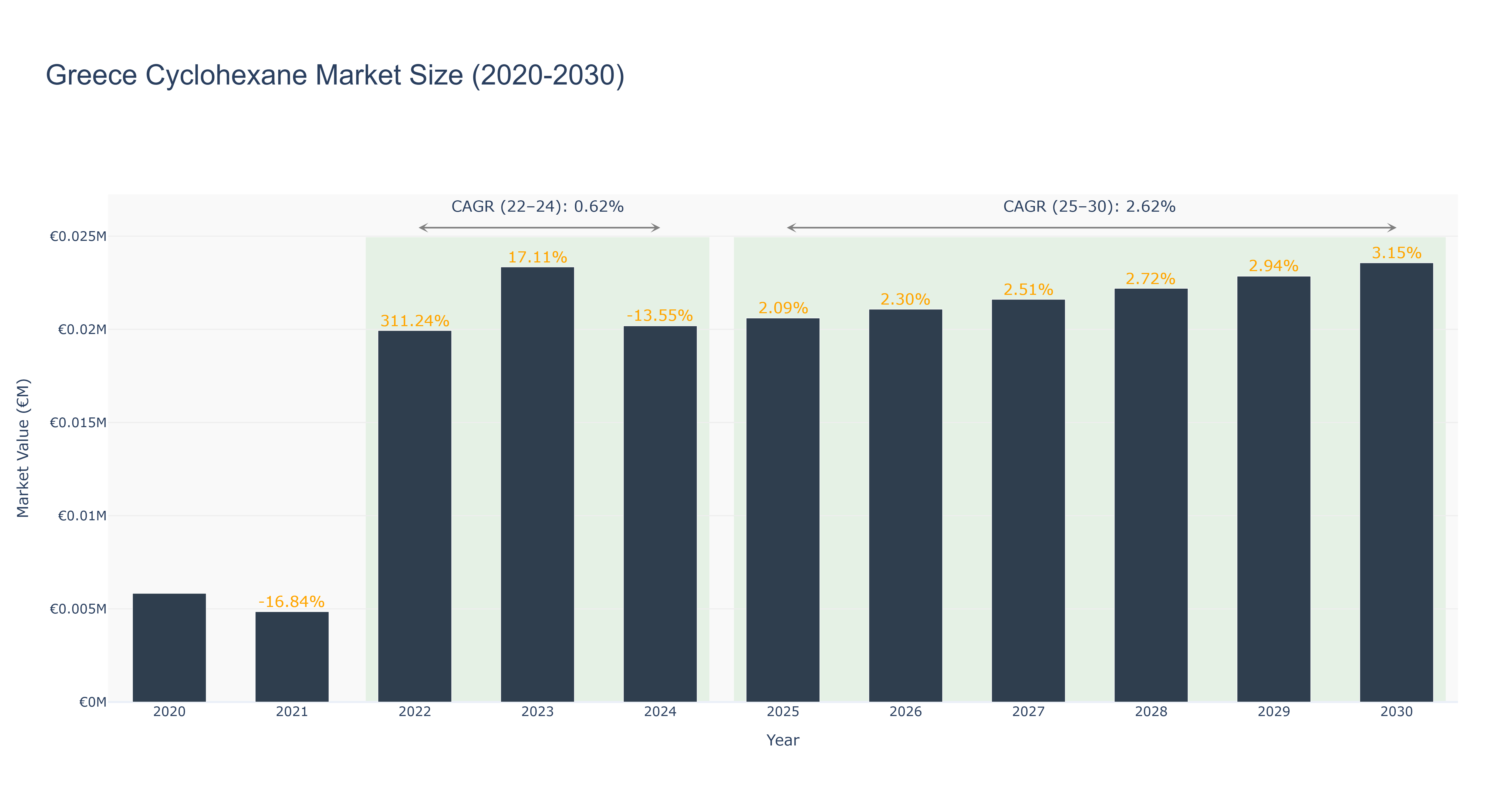 Greece Cyclohexane Market Size (2020-2030)

CAGR (22–24): 0.62%

CAGR (25–30): 2.62%

Market Value (€M)

€0.025M
€0.02M
€0.015M
€0.01M
€0.005M
€0M

-16.84%
311.24%
17.11%
-13.55%
2.09%
2.30%
2.51%
2.72%
2.94%
3.15%

2020
2021
2022
2023
2024
2025
2026
2027
2028
2029
2030

Year